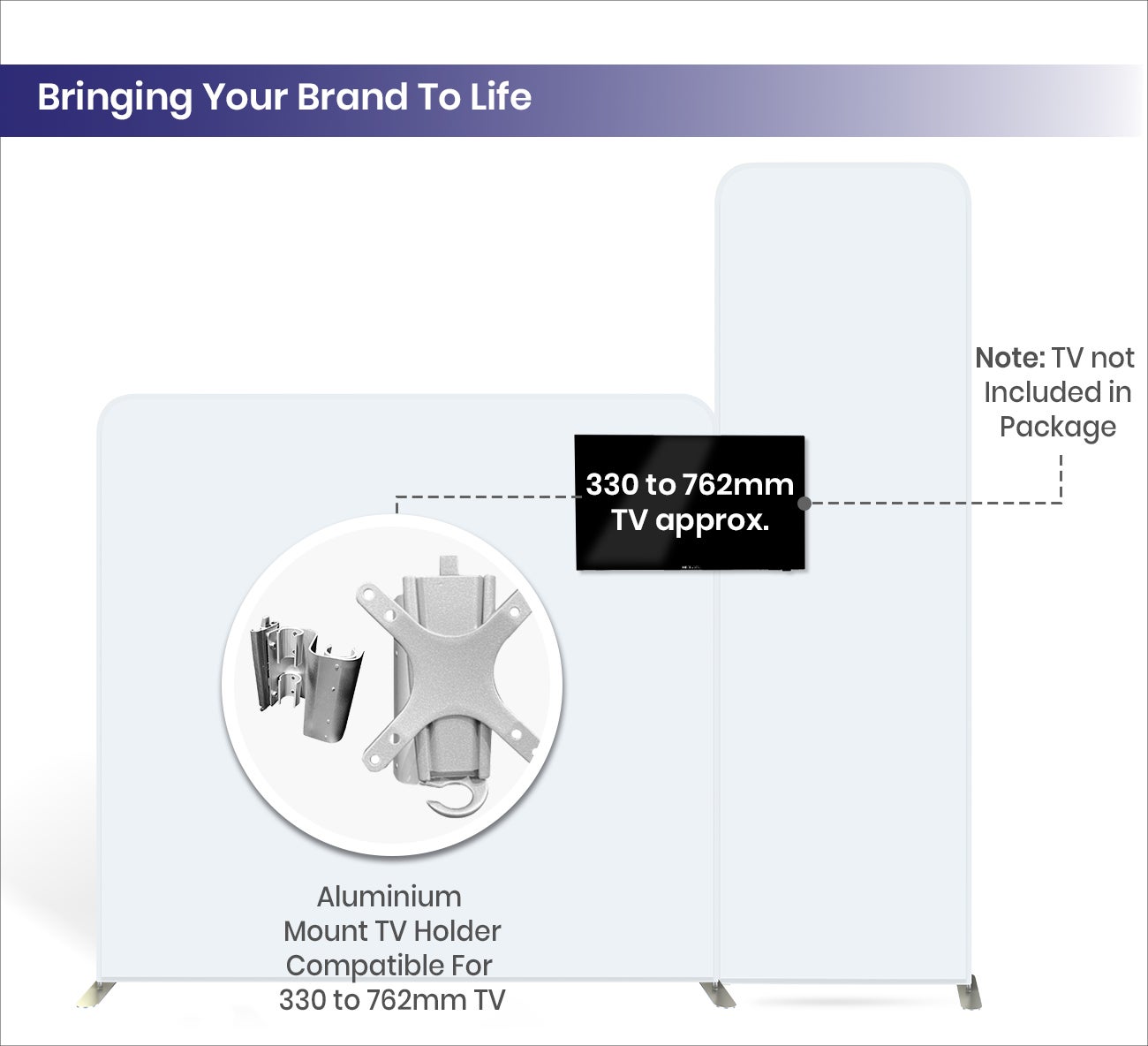 Bringing Your Brand To Life

Note: TV not Included in Package

330 to 762mm TV approx.

Aluminium Mount TV Holder Compatible For 330 to 762mm TV